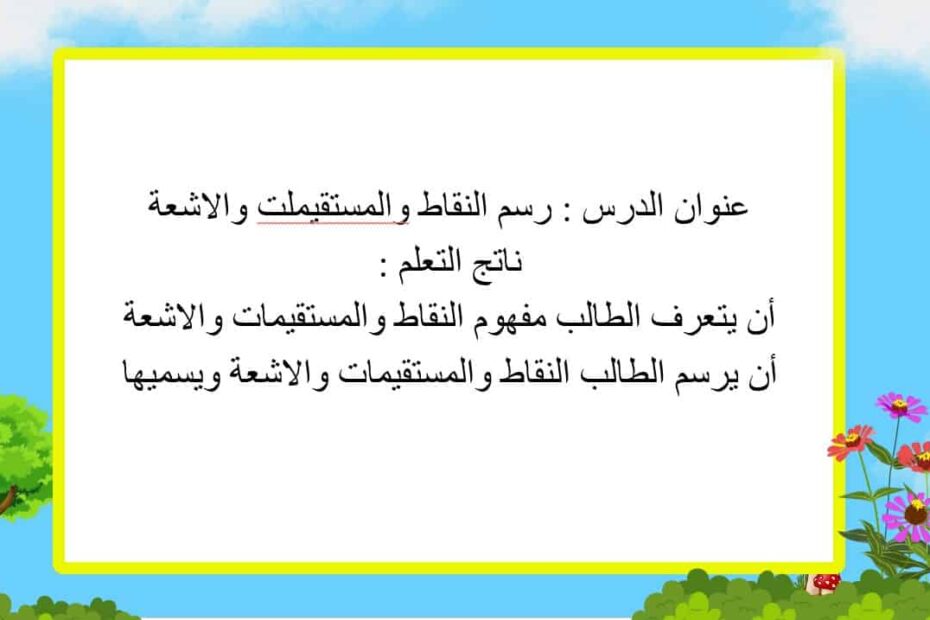 عنوان الدرس : رسم النقاط والمستقيملت والاشعة
ناتج التعلم :
أن يتعرف الطالب مفهوم النقاط والمستقيمات والاشعة
أن يرسم الطالب النقاط والمستقيمات والاشعة ويسميها